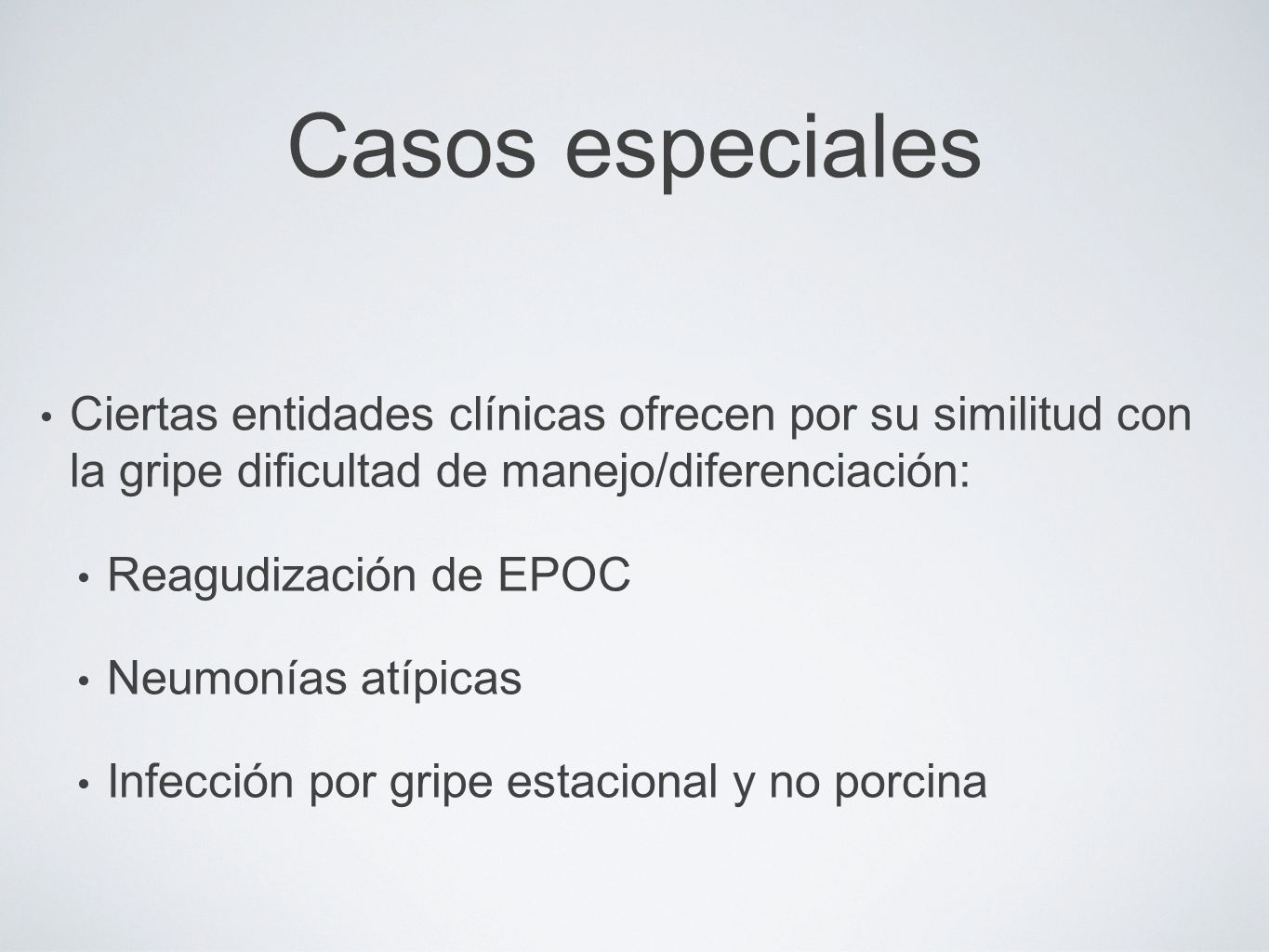 Casos especiales

• Ciertas entidades clínicas ofrecen por su similitud con la gripe dificultad de manejo/diferenciación:

• Reagudización de EPOC

• Neumonías atípicas

• Infección por gripe estacional y no porcina